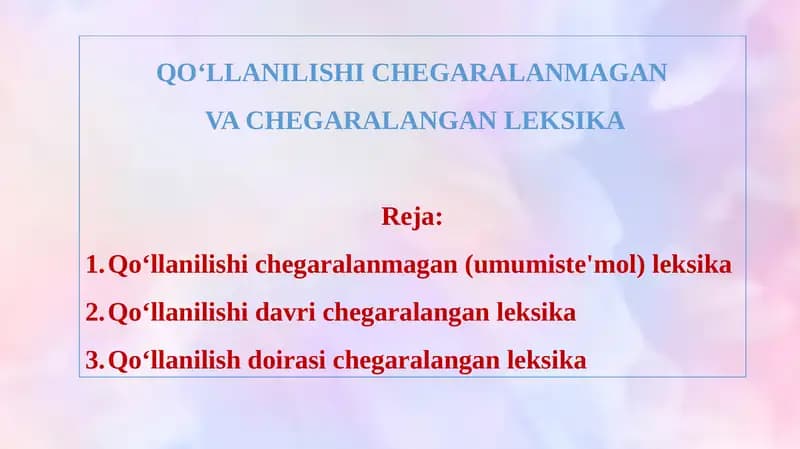 QO‘LLANILISHI CHEGARALANMAGAN VA CHEGARALANGAN LEKSIKA

Reja:

1. Qo‘llanilishi chegaralanmagan (umumiste'mol) leksika
2. Qo‘llanilishi davri chegaralangan leksika
3. Qo‘llanilish doirasi chegaralangan leksika